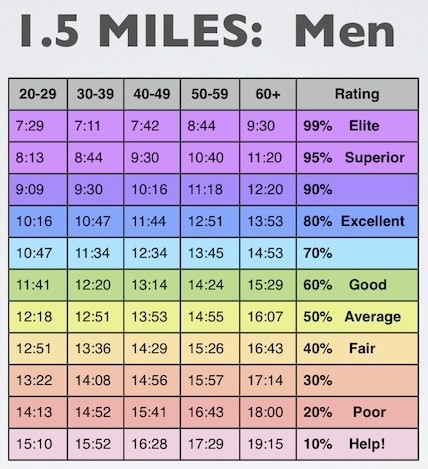 1.5 MILES: Men

| 20-29 | 30-39 | 40-49 | 50-59 | 60+ | Rating |
|---|---|---|---|---|---|
| 7:29 | 7:11 | 7:42 | 8:44 | 9:30 | 99% Elite |
| 8:13 | 8:44 | 9:30 | 10:40 | 11:20 | 95% Superior |
| 9:09 | 9:30 | 10:16 | 11:18 | 12:20 | 90% |
| 10:16 | 10:47 | 11:44 | 12:51 | 13:53 | 80% Excellent |
| 10:47 | 11:34 | 12:34 | 13:45 | 14:53 | 70% |
| 11:41 | 12:20 | 13:14 | 14:24 | 15:29 | 60% Good |
| 12:18 | 12:51 | 13:53 | 14:55 | 16:07 | 50% Average |
| 12:51 | 13:36 | 14:29 | 15:26 | 16:43 | 40% Fair |
| 13:22 | 14:08 | 14:56 | 15:57 | 17:14 | 30% |
| 14:13 | 14:52 | 15:41 | 16:43 | 18:00 | 20% Poor |
| 15:10 | 15:52 | 16:28 | 17:29 | 19:15 | 10% Help! |